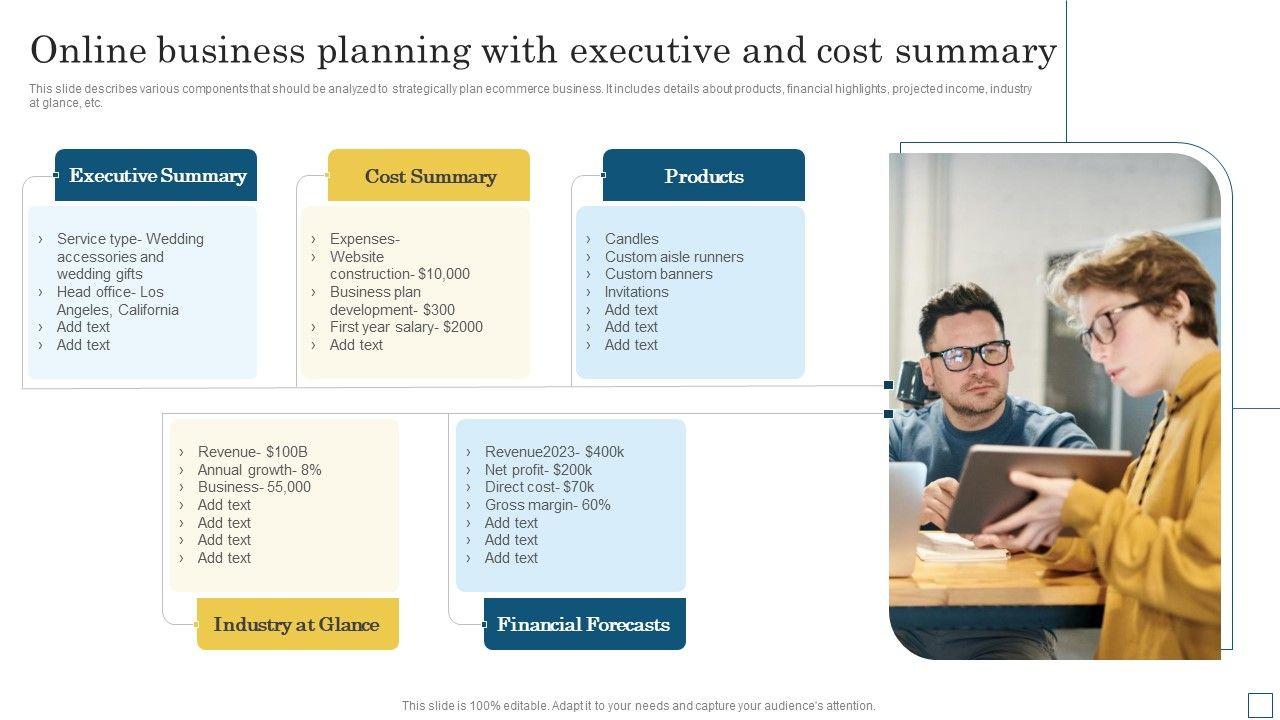 Online business planning with executive and cost summary

This slide describes various components that should be analyzed to strategically plan ecommerce business. It includes details about products, financial highlights, projected income, industry at glance, etc.

Executive Summary

› Service type- Wedding accessories and wedding gifts
› Head office- Los Angeles, California
› Add text
› Add text

Cost Summary

› Expenses-
› Website construction- $10,000
› Business plan development- $300
› First year salary- $2000
› Add text

Products

› Candles
› Custom aisle runners
› Custom banners
› Invitations
› Add text
› Add text
› Add text

› Revenue- $100B
› Annual growth- 8%
› Business- 55,000
› Add text
› Add text
› Add text
› Add text

Industry at Glance

› Revenue2023- $400k
› Net profit- $200k
› Direct cost- $70k
› Gross margin- 60%
› Add text
› Add text
› Add text

Financial Forecasts

This slide is 100% editable. Adapt it to your needs and capture your audience's attention.